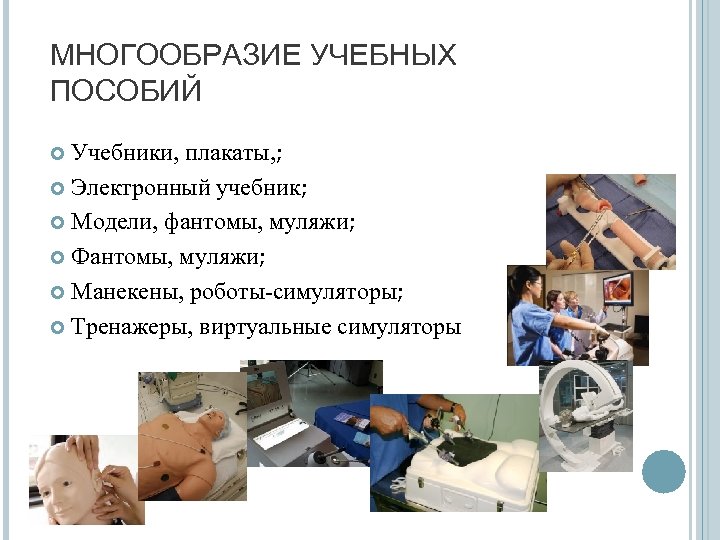 МНОГООБРАЗИЕ УЧЕБНЫХ ПОСОБИЙ

Учебники, плакаты,;
Электронный учебник;
Модели, фантомы, муляжи;
Фантомы, муляжи;
Манекены, роботы-симуляторы;
Тренажеры, виртуальные симуляторы